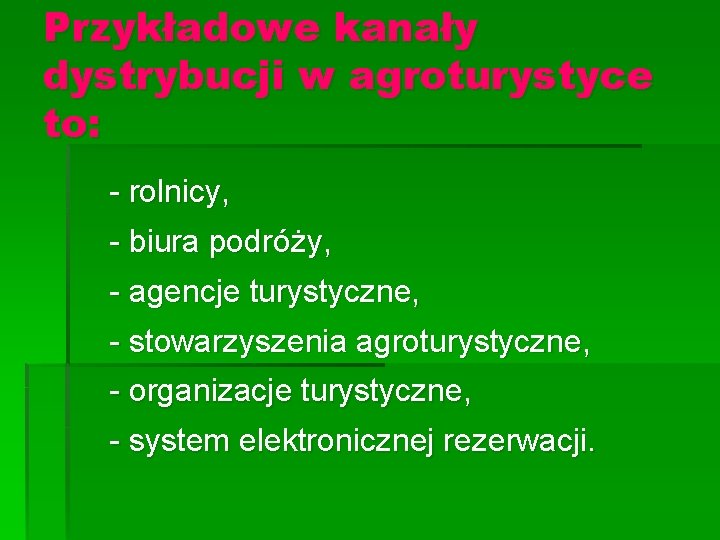 Przykładowe kanały dystrybucji w agroturystyce to:

- rolnicy,

- biura podróży,

- agencje turystyczne,

- stowarzyszenia agroturystyczne,

- organizacje turystyczne,

- system elektronicznej rezerwacji.